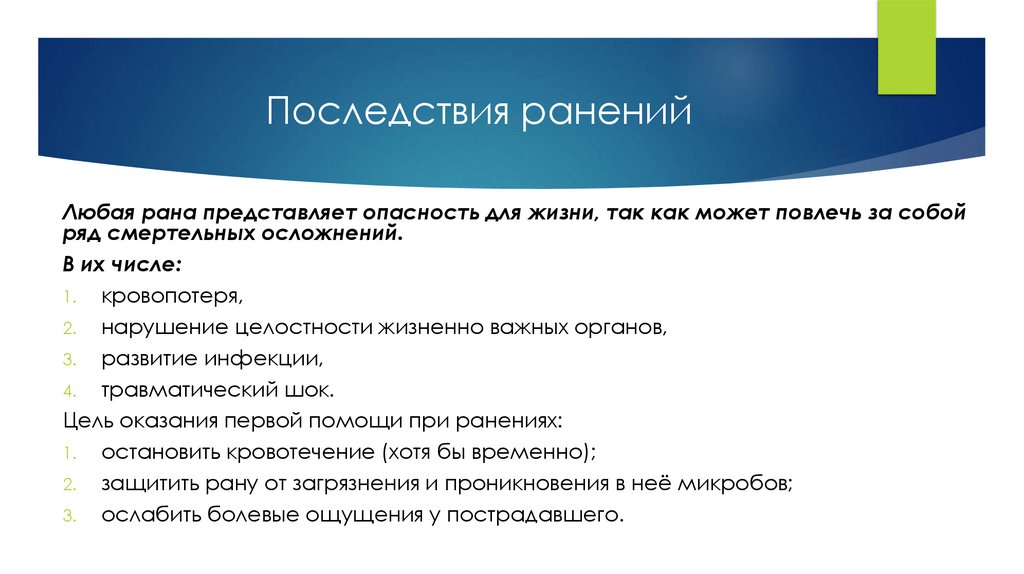 Последствия ранений

Любая рана представляет опасность для жизни, так как может повлечь за собой ряд смертельных осложнений.

В их числе:

1. кровопотеря,
2. нарушение целостности жизненно важных органов,
3. развитие инфекции,
4. травматический шок.

Цель оказания первой помощи при ранениях:

1. остановить кровотечение (хотя бы временно);
2. защитить рану от загрязнения и проникновения в неё микробов;
3. ослабить болевые ощущения у пострадавшего.